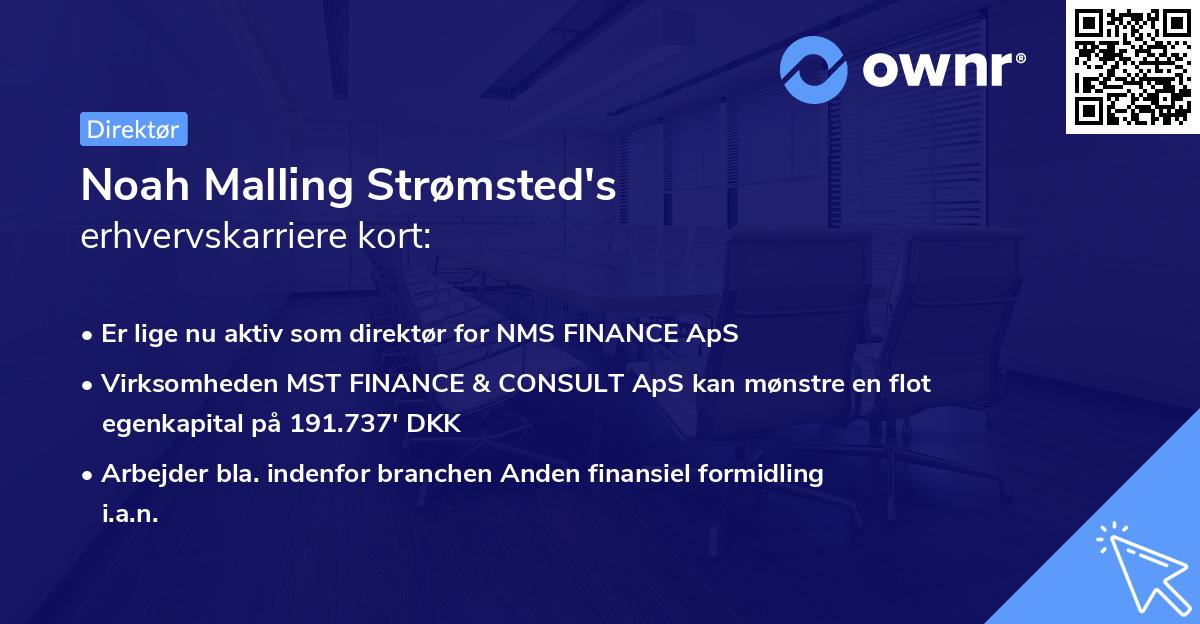 ownr®

Direktør

Noah Malling Strømsted's
erhvervskarriere kort:

• Er lige nu aktiv som direktør for NMS FINANCE ApS
• Virksomheden MST FINANCE & CONSULT ApS kan mønstre en flot egenkapital på 191.737' DKK
• Arbejder bla. indenfor branchen Anden finansiel formidling i.a.n.